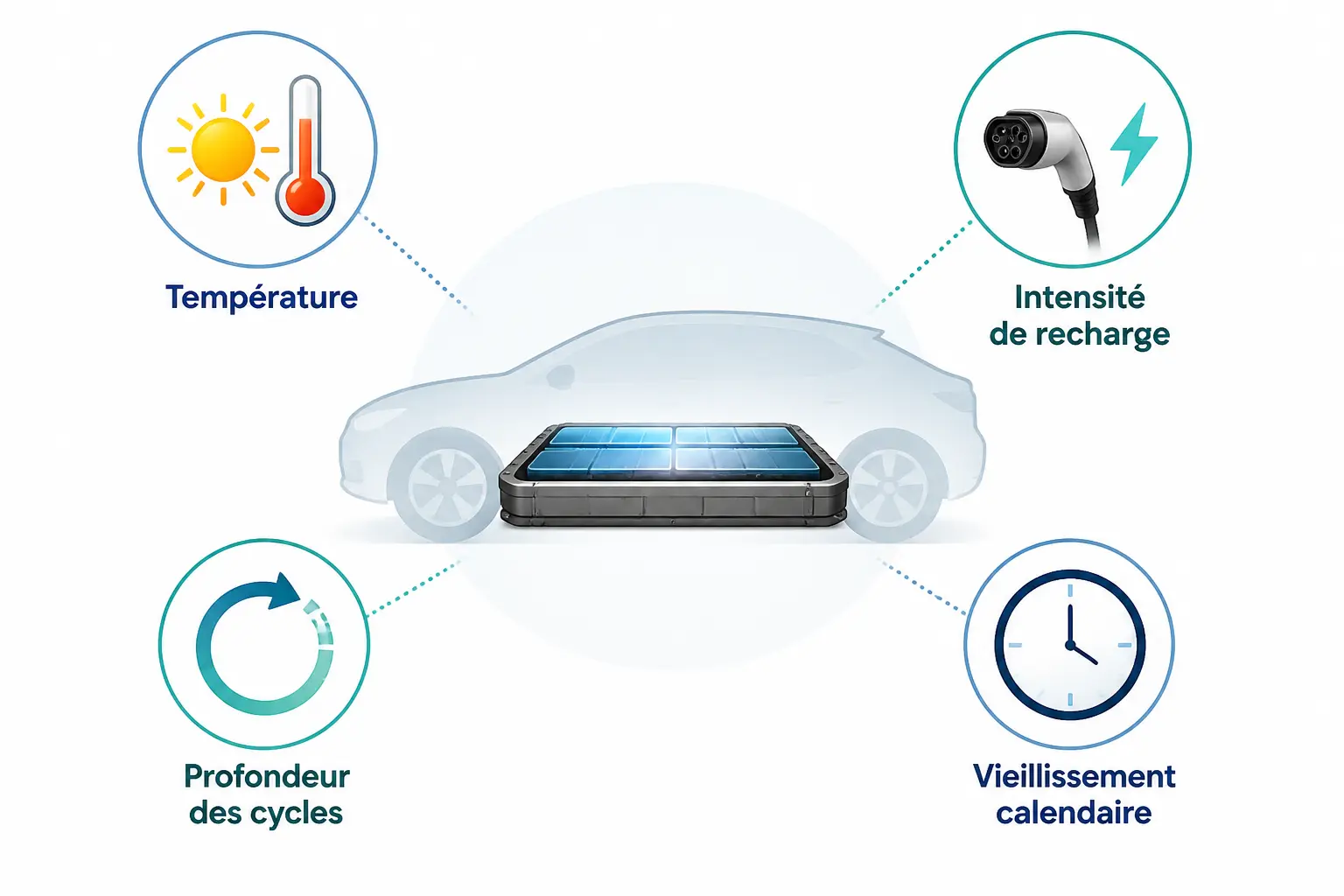 Température

Intensité de recharge

Profondeur des cycles

Vieillissement calendaire